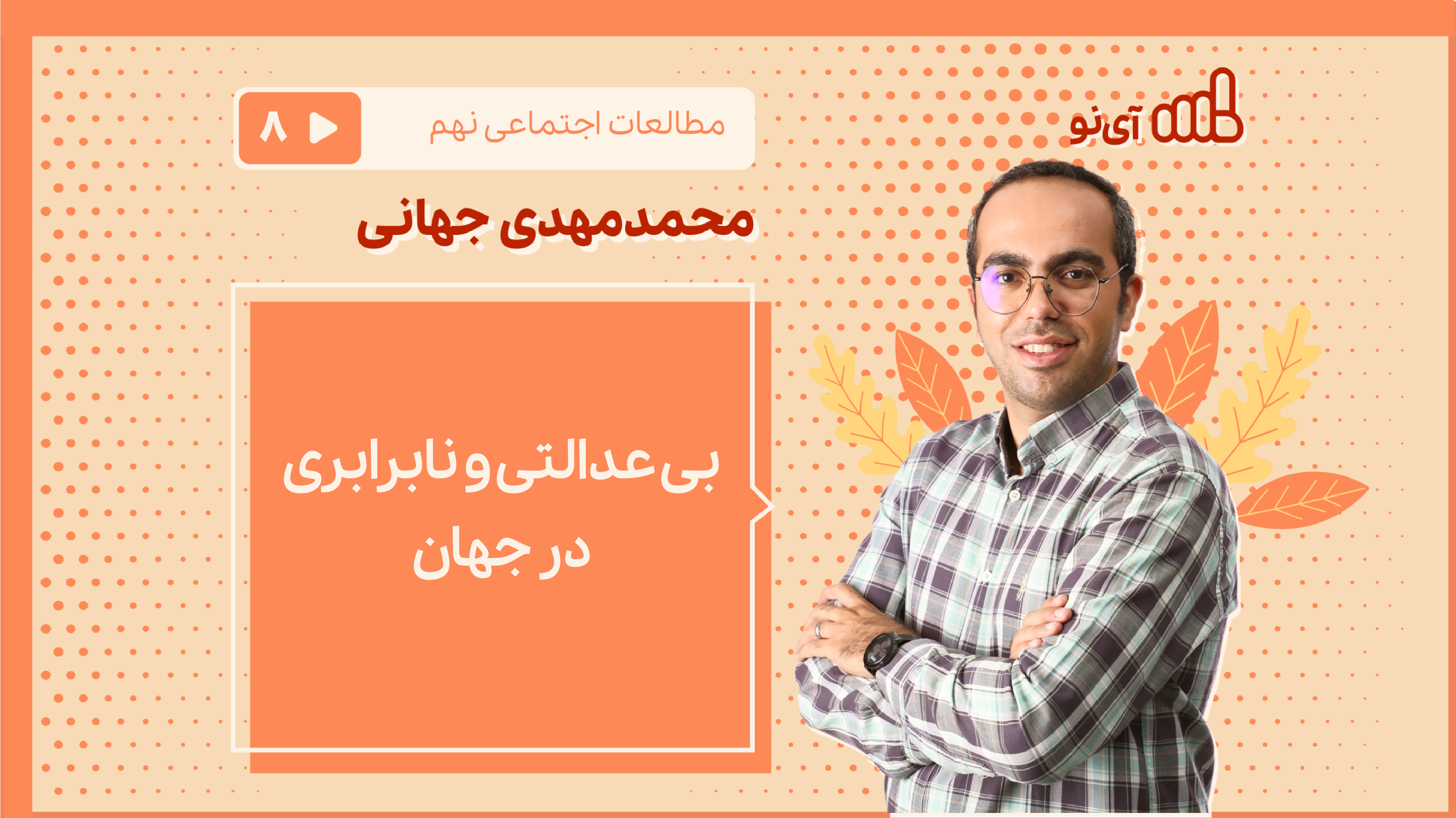 آی‌نو

مطالعات اجتماعی نهم

۸

محمدمهدی جهانی

بی‌عدالتی و نابرابری در جهان